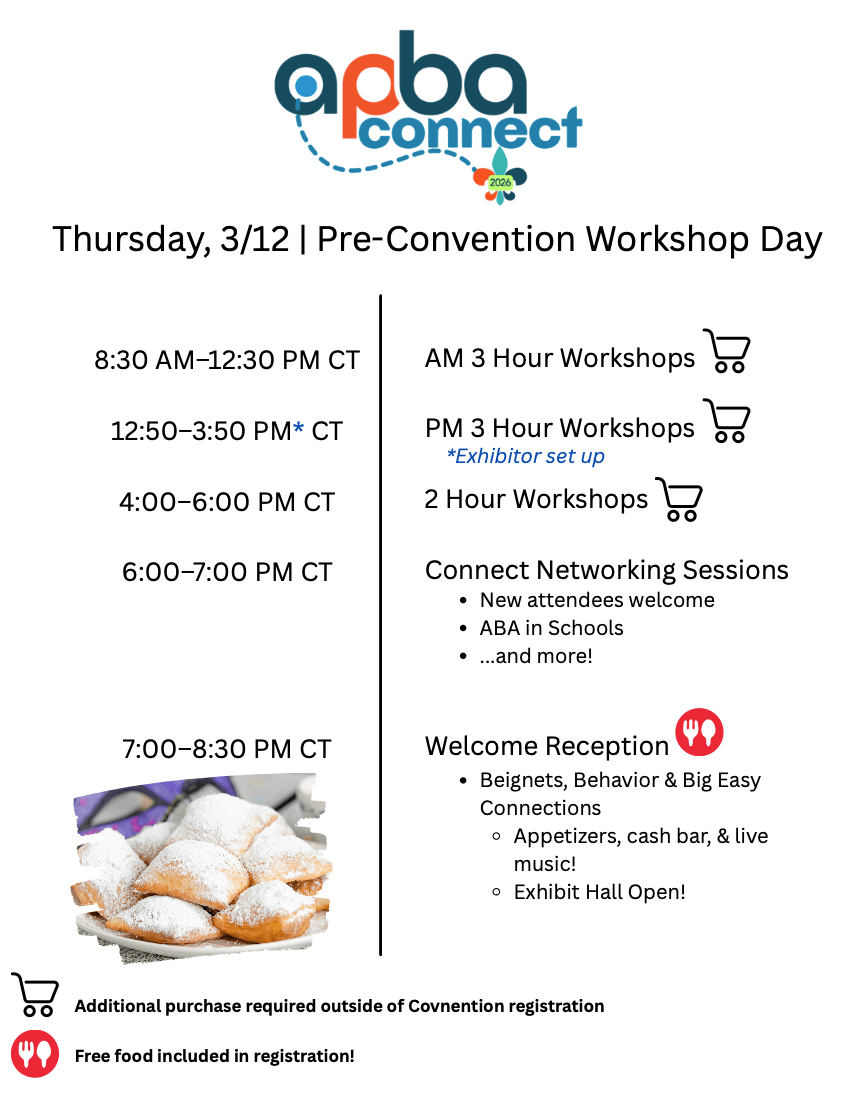 apba connect
2026

Thursday, 3/12 | Pre-Convention Workshop Day

8:30 AM–12:30 PM CT

12:50–3:50 PM* CT

4:00–6:00 PM CT

6:00–7:00 PM CT

7:00–8:30 PM CT

AM 3 Hour Workshops

PM 3 Hour Workshops
*Exhibitor set up

2 Hour Workshops

Connect Networking Sessions
- New attendees welcome
- ABA in Schools
- ...and more!

Welcome Reception
- Beignets, Behavior & Big Easy Connections
  - Appetizers, cash bar, & live music!
  - Exhibit Hall Open!

Additional purchase required outside of Covnention registration

Free food included in registration!